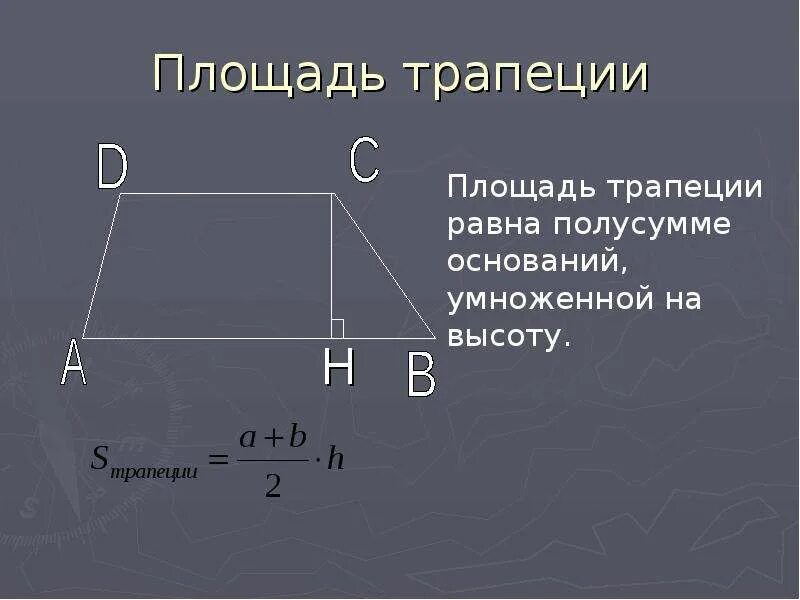 Площадь трапеции

D C

A H B

Площадь трапеции равна полусумме оснований, умноженной на высоту.

$S_{трапеции} = \frac{a+b}{2} \cdot h$